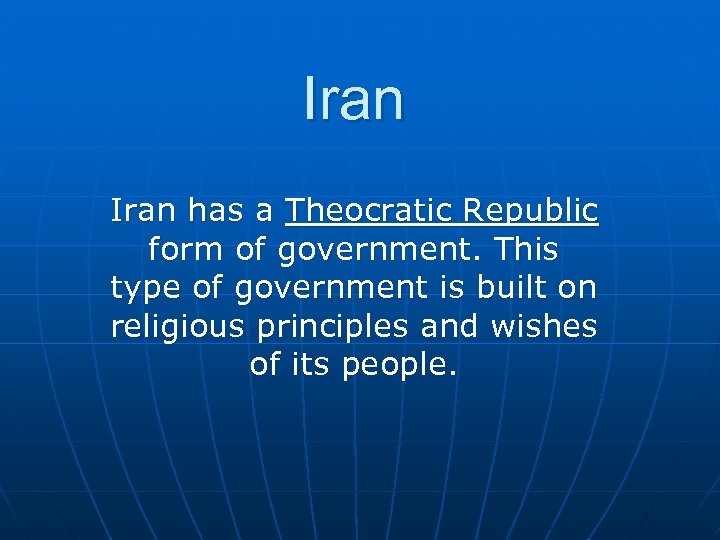 Iran

Iran has a Theocratic Republic form of government. This type of government is built on religious principles and wishes of its people.